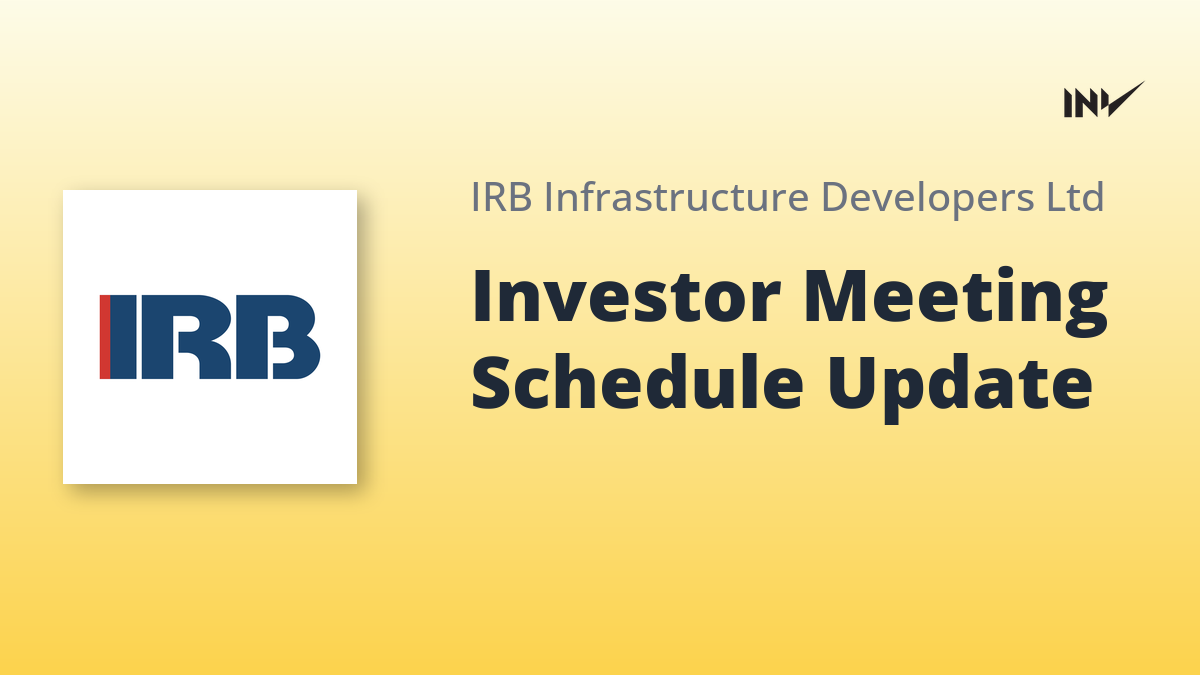 INV

IRB

IRB Infrastructure Developers Ltd

Investor Meeting Schedule Update